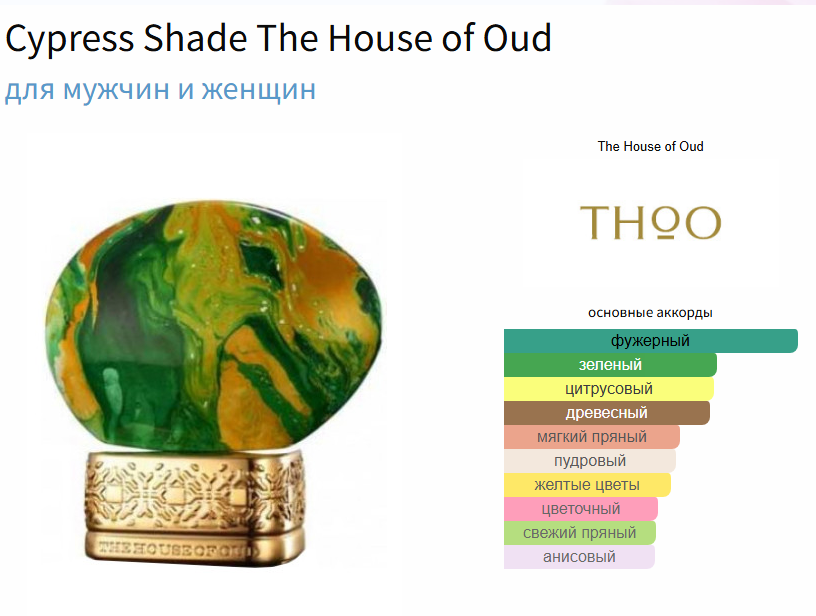 Cypress Shade The House of Oud
для мужчин и женщин

THEHOUSEOFOUD

The House of Oud

THOO

основные аккорды

фужерный
зеленый
цитрусовый
древесный
мягкий пряный
пудровый
желтые цветы
цветочный
свежий пряный
анисовый